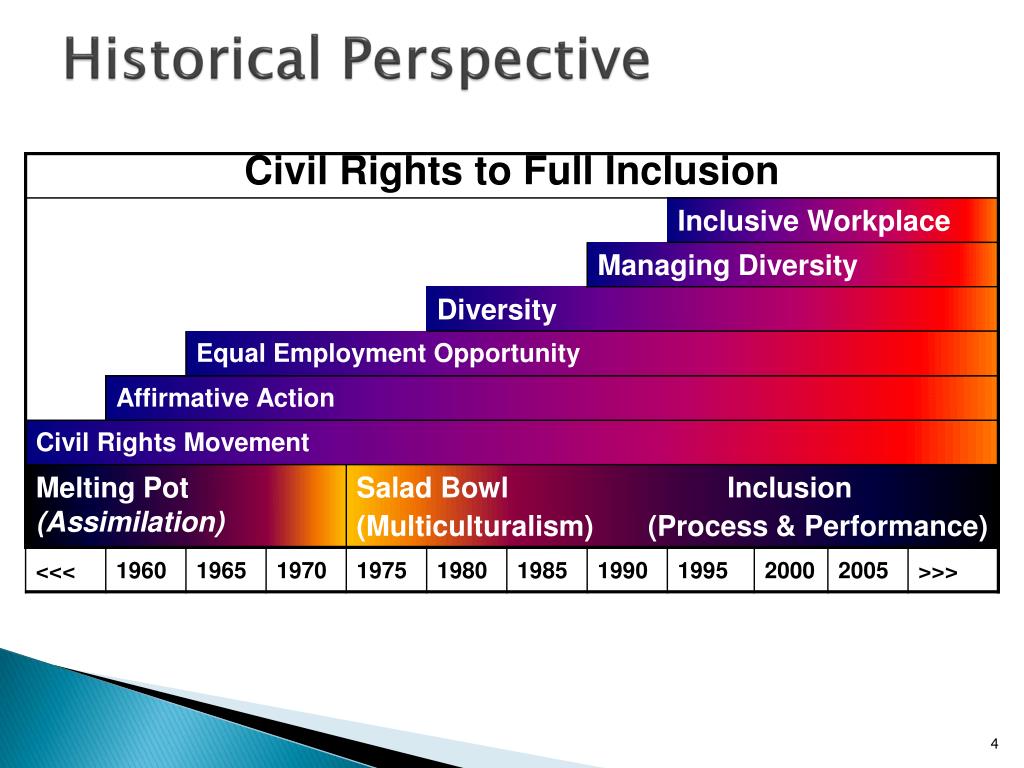 Historical Perspective

Civil Rights to Full Inclusion

Inclusive Workplace

Managing Diversity

Diversity

Equal Employment Opportunity

Affirmative Action

Civil Rights Movement

Melting Pot
(Assimilation)

Salad Bowl
(Multiculturalism)

Inclusion
(Process & Performance)

| <<< | 1960 | 1965 | 1970 | 1975 | 1980 | 1985 | 1990 | 1995 | 2000 | 2005 | >>> |
|---|---|---|---|---|---|---|---|---|---|---|---|

4